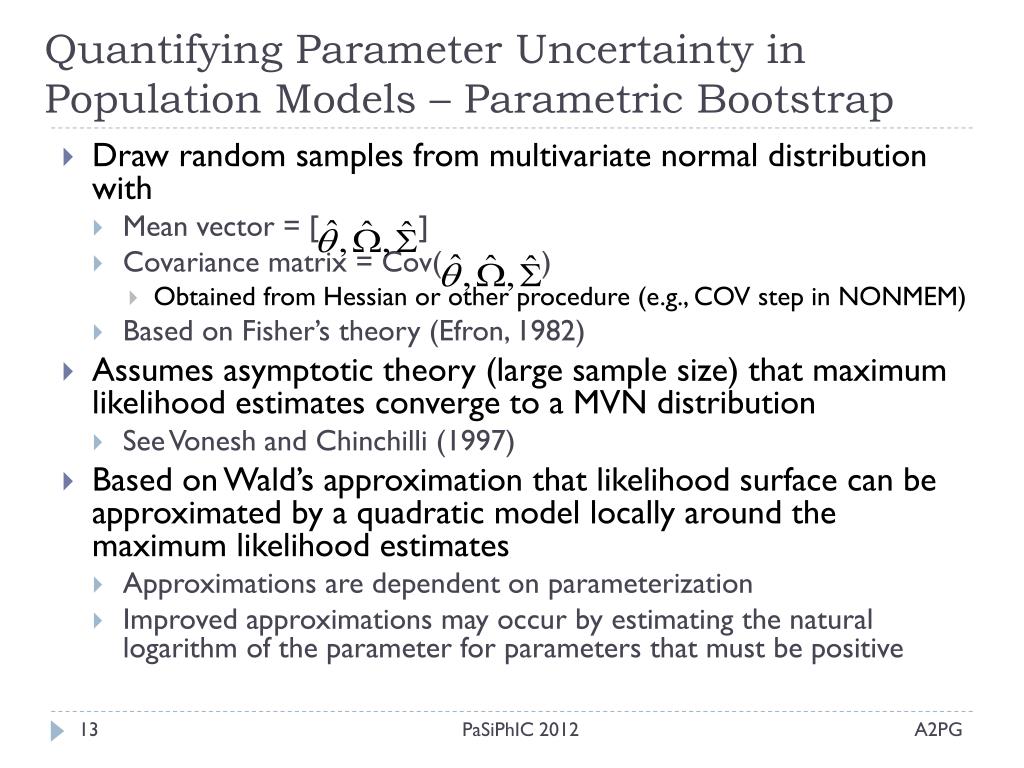 Quantifying Parameter Uncertainty in Population Models – Parametric Bootstrap

Draw random samples from multivariate normal distribution with

Mean vector = [$\hat{\theta}, \hat{\Omega}, \hat{\Sigma}$]

Covariance matrix = Cov($\hat{\theta}, \hat{\Omega}, \hat{\Sigma}$)

Obtained from Hessian or other procedure (e.g., COV step in NONMEM)

Based on Fisher's theory (Efron, 1982)

Assumes asymptotic theory (large sample size) that maximum likelihood estimates converge to a MVN distribution

See Vonesh and Chinchilli (1997)

Based on Wald's approximation that likelihood surface can be approximated by a quadratic model locally around the maximum likelihood estimates

Approximations are dependent on parameterization

Improved approximations may occur by estimating the natural logarithm of the parameter for parameters that must be positive

13

PaSiPhIC 2012

A2PG